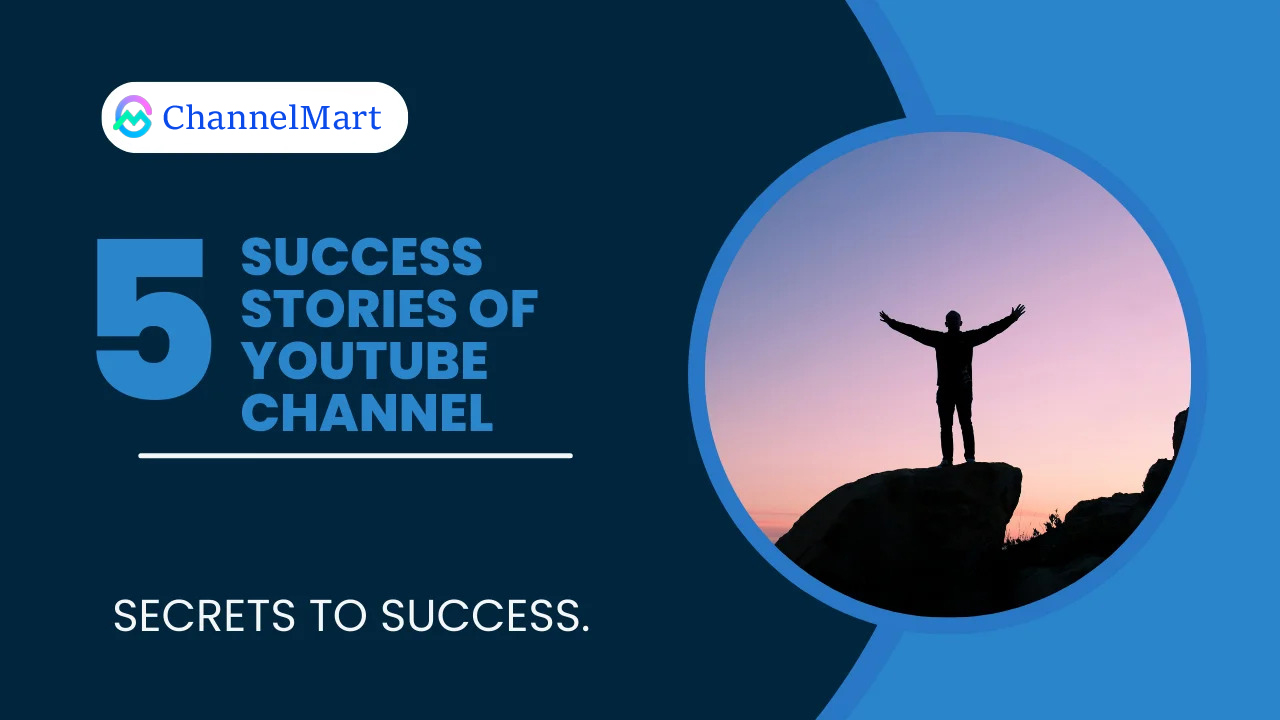 ChannelMart

5 SUCCESS STORIES OF YOUTUBE CHANNEL

SECRETS TO SUCCESS.